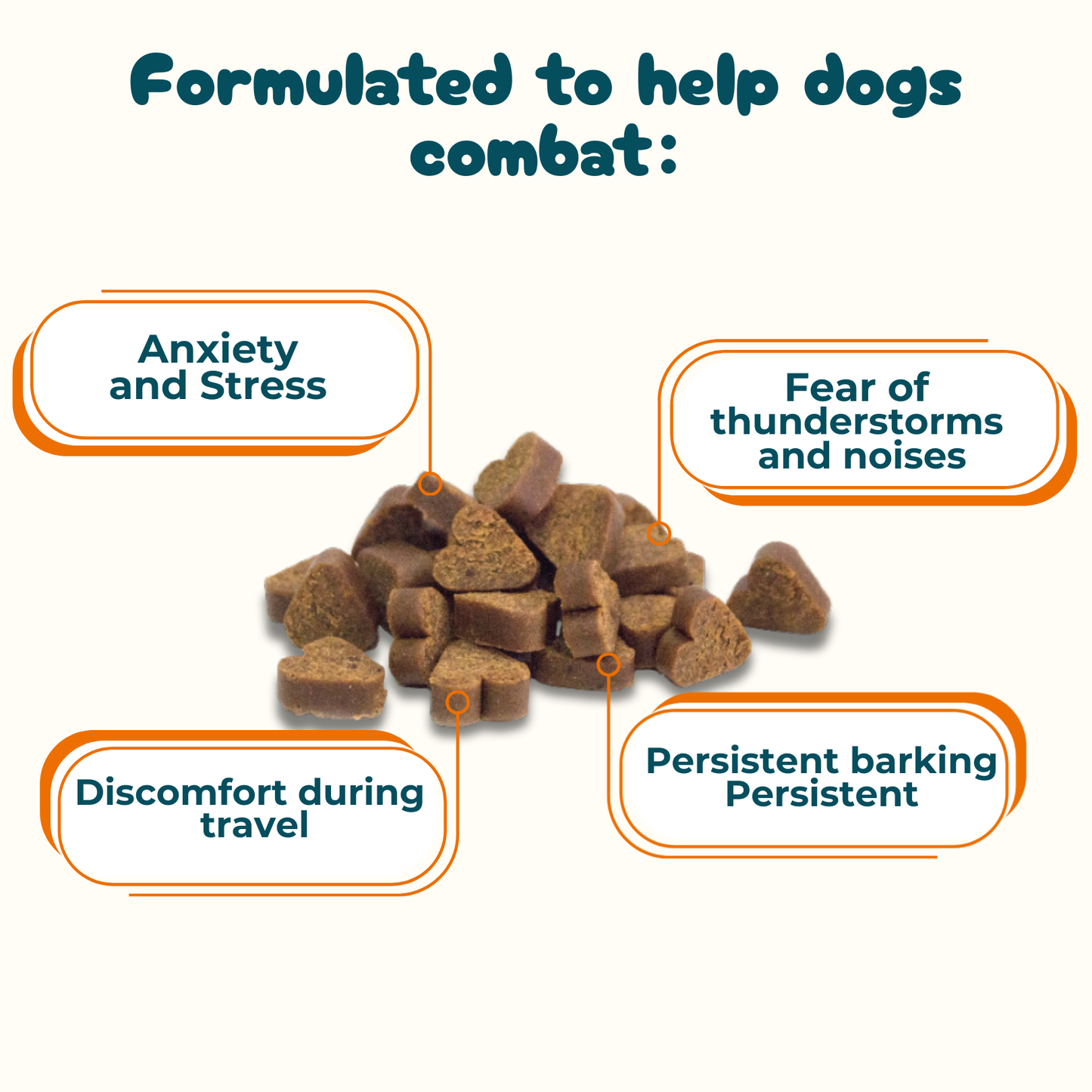 Formulated to help dogs combat:

Anxiety and Stress

Fear of thunderstorms and noises

Discomfort during travel

Persistent barking Persistent